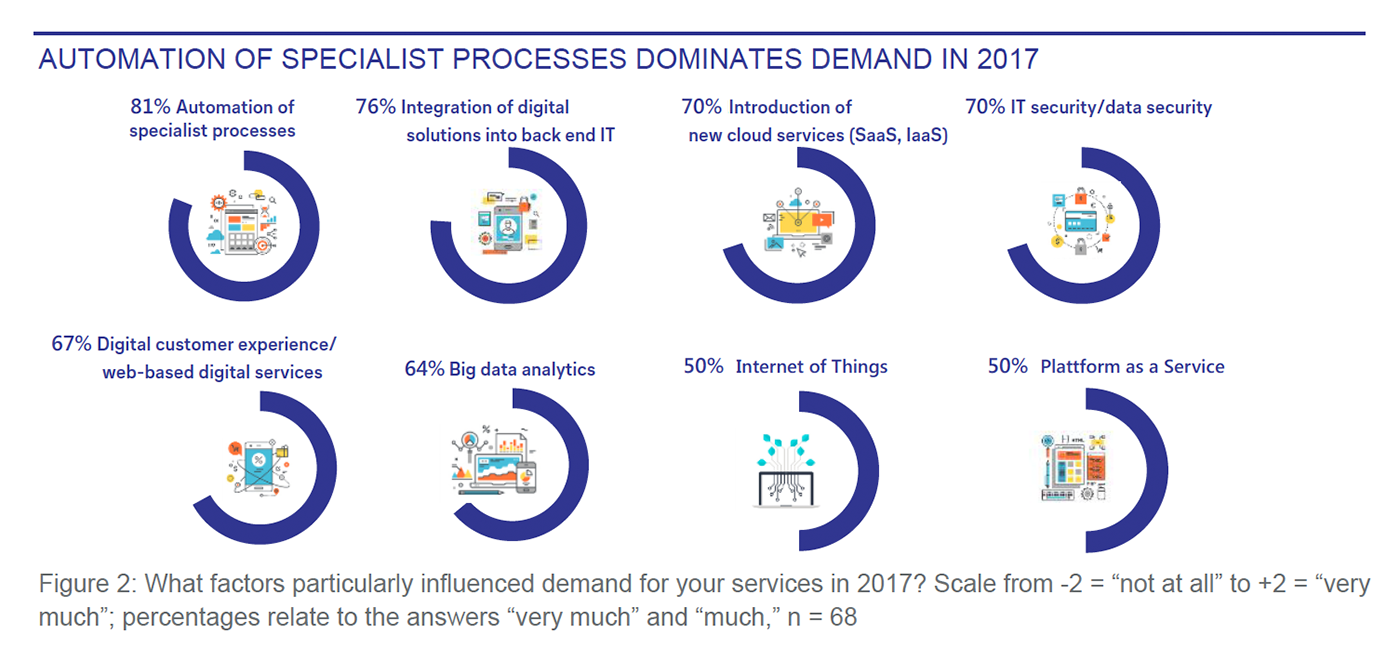 AUTOMATION OF SPECIALIST PROCESSES DOMINATES DEMAND IN 2017

81% Automation of specialist processes

76% Integration of digital solutions into back end IT

70% Introduction of new cloud services (SaaS, IaaS)

70% IT security/data security

67% Digital customer experience/ web-based digital services

64% Big data analytics

50% Internet of Things

50% Plattform as a Service

Figure 2: What factors particularly influenced demand for your services in 2017? Scale from -2 = “not at all” to +2 = “very much”; percentages relate to the answers “very much” and “much,” n = 68